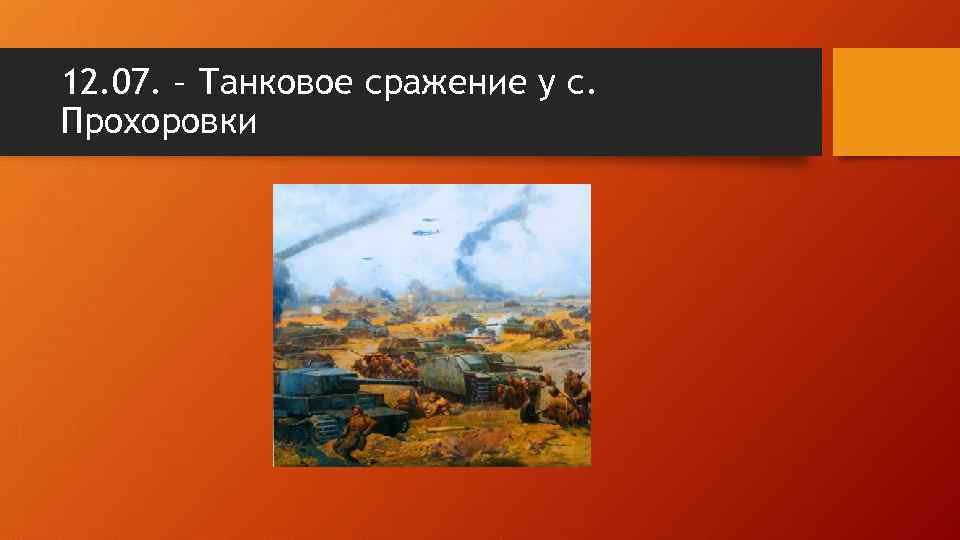 12.07. – Танковое сражение у с. Прохоровки